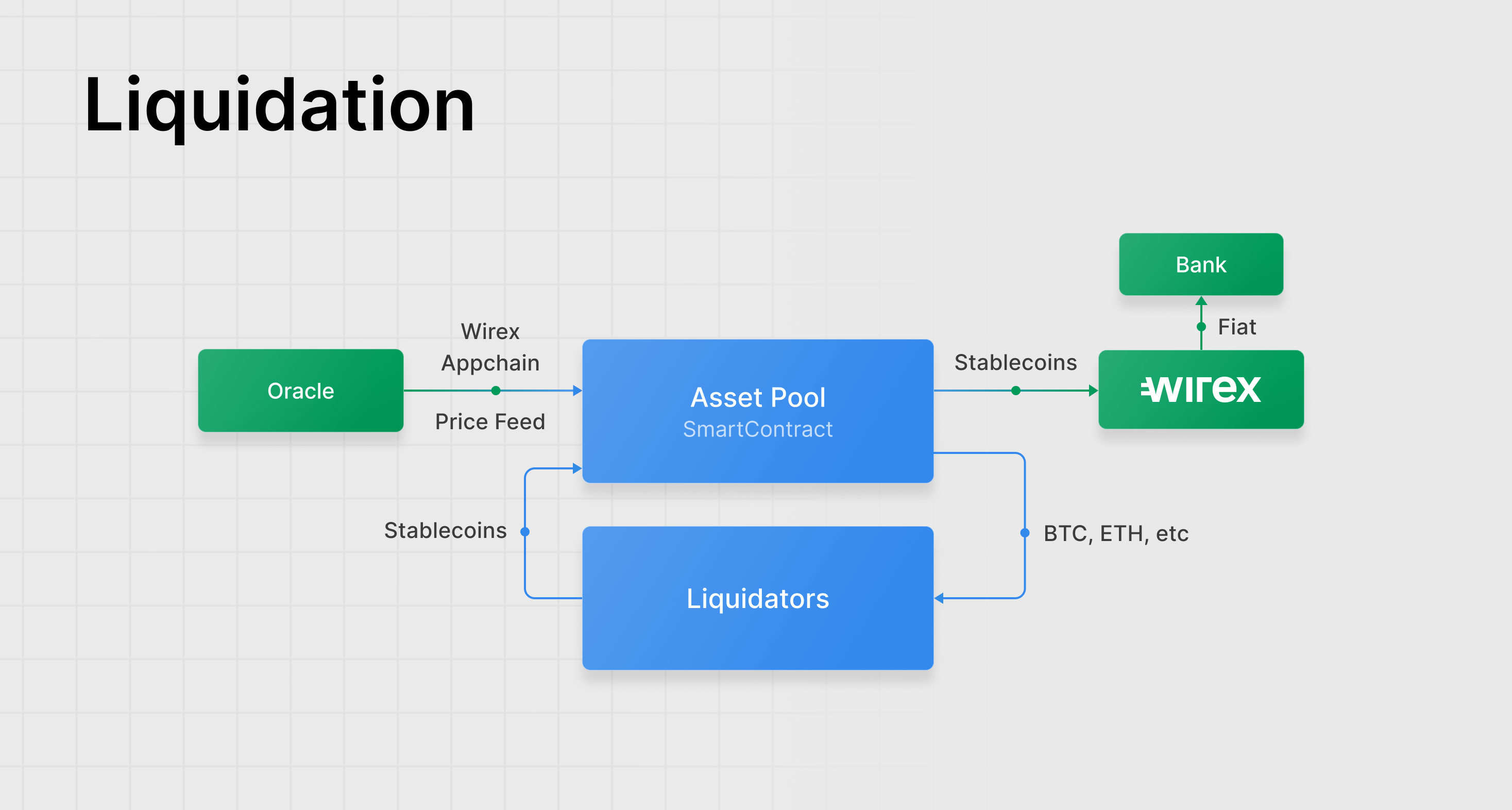 Liquidation

Bank

Fiat

Oracle

Wirex Appchain

Price Feed

Asset Pool
SmartContract

Stablecoins

wirex

Stablecoins

BTC, ETH, etc

Liquidators